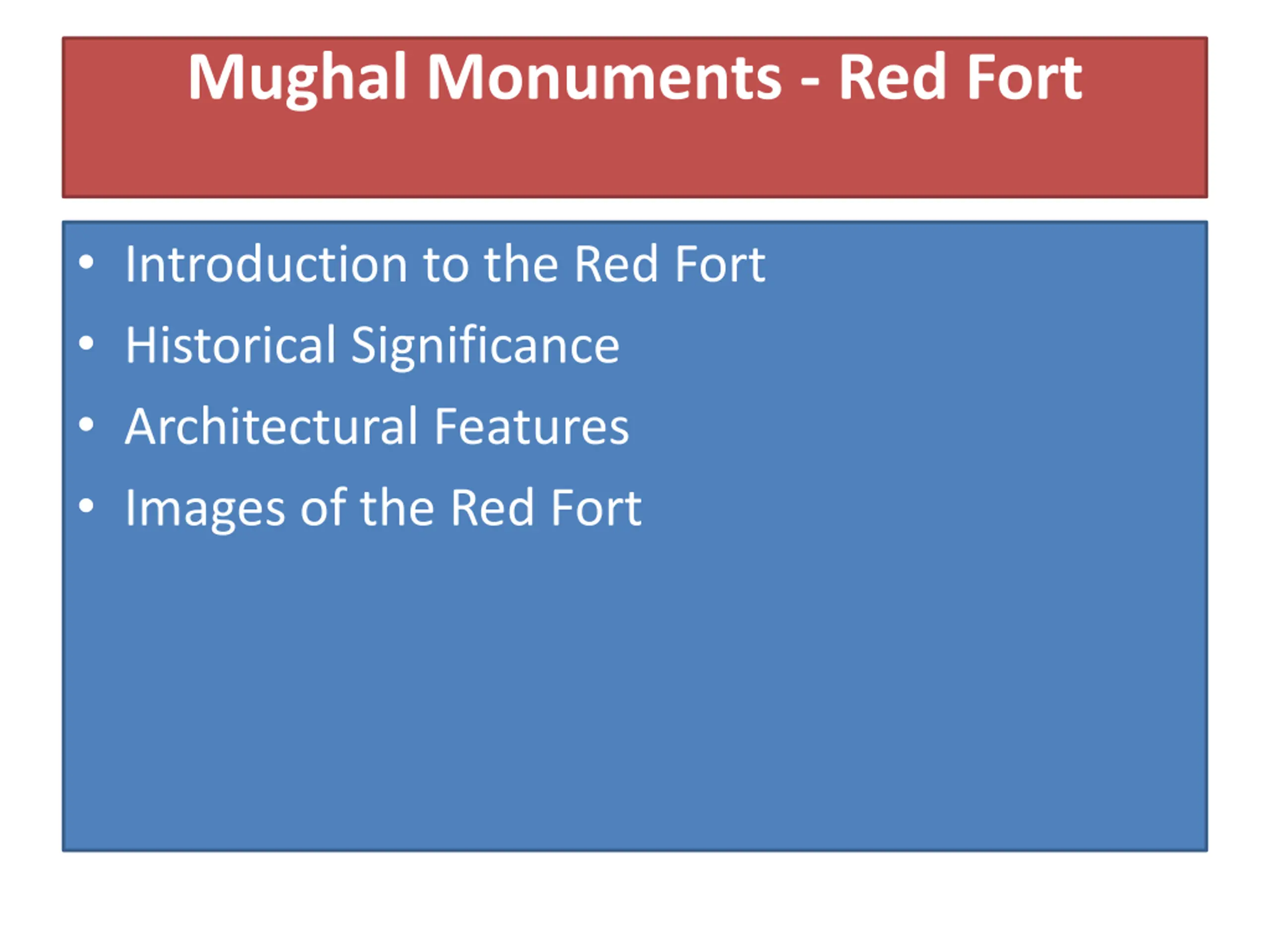 Mughal Monuments - Red Fort

• Introduction to the Red Fort
• Historical Significance
• Architectural Features
• Images of the Red Fort